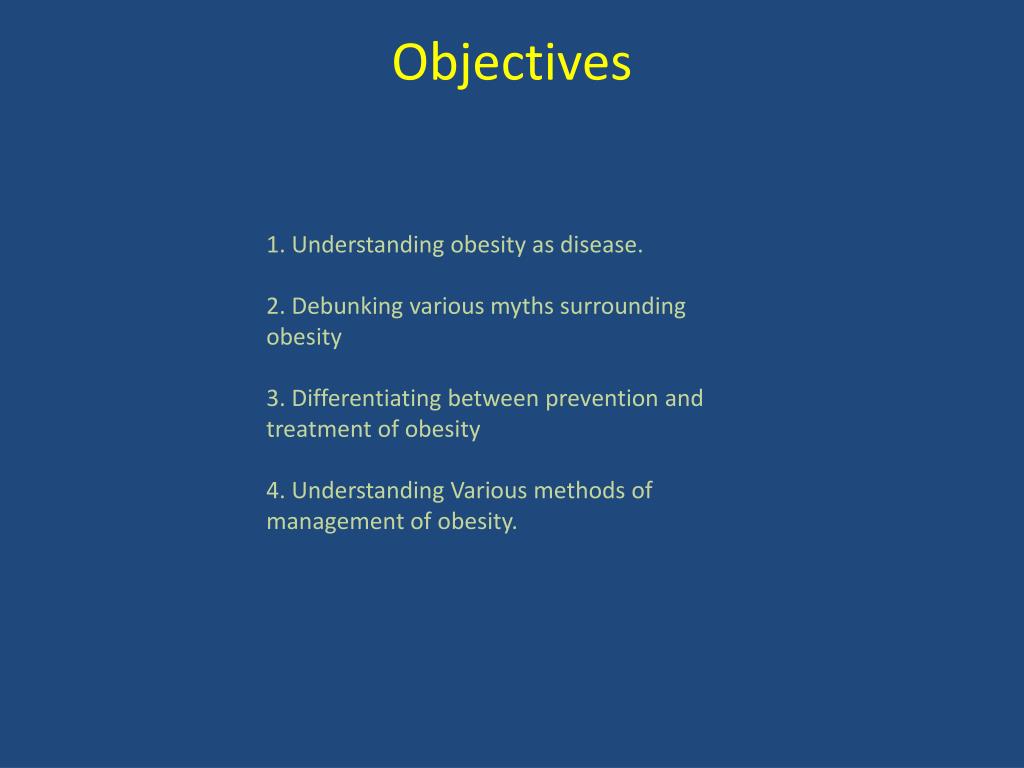 Objectives

1. Understanding obesity as disease.

2. Debunking various myths surrounding obesity

3. Differentiating between prevention and treatment of obesity

4. Understanding Various methods of management of obesity.